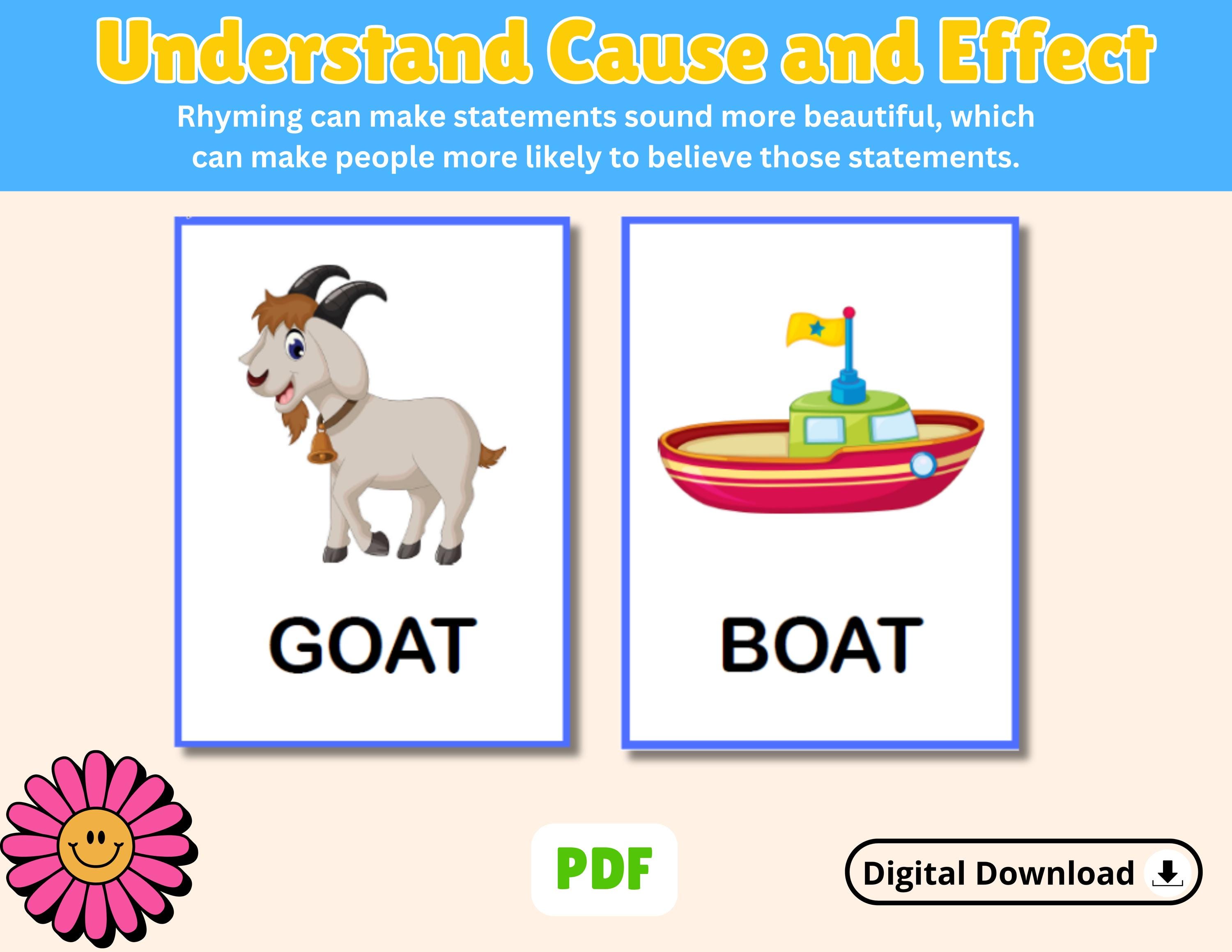 Understand Cause and Effect

Rhyming can make statements sound more beautiful, which can make people more likely to believe those statements.

GOAT

BOAT

PDF

Digital Download